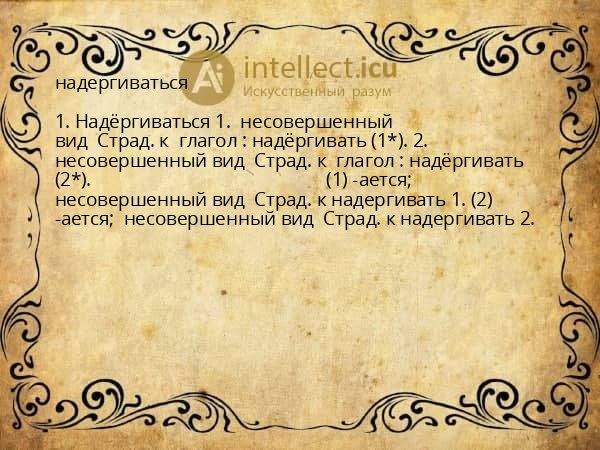 Ai intellect.icu
Искусственный разум

надергиваться

1. Надёргиваться 1. несовершенный вид Страд. к глагол : надёргивать (1*). 2. несовершенный вид Страд. к глагол : надёргивать (2*). (1) -ается; несовершенный вид Страд. к надергивать 1. (2) -ается; несовершенный вид Страд. к надергивать 2.